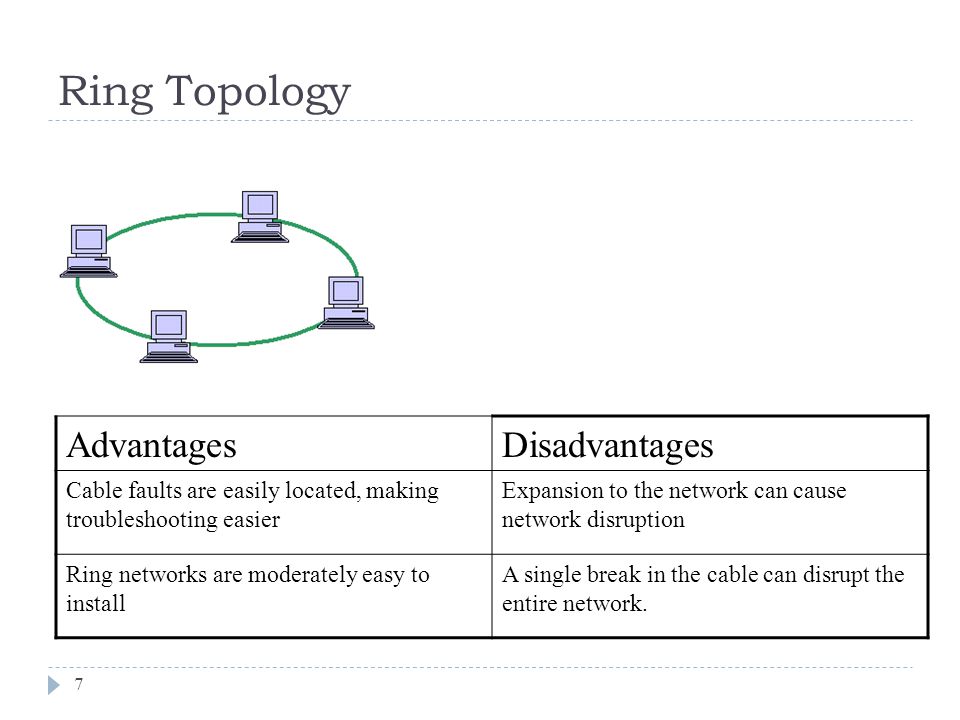 Ring Topology

| Advantages | Disadvantages |
|---|---|
| Cable faults are easily located, making troubleshooting easier | Expansion to the network can cause network disruption |
| Ring networks are moderately easy to install | A single break in the cable can disrupt the entire network. |

7